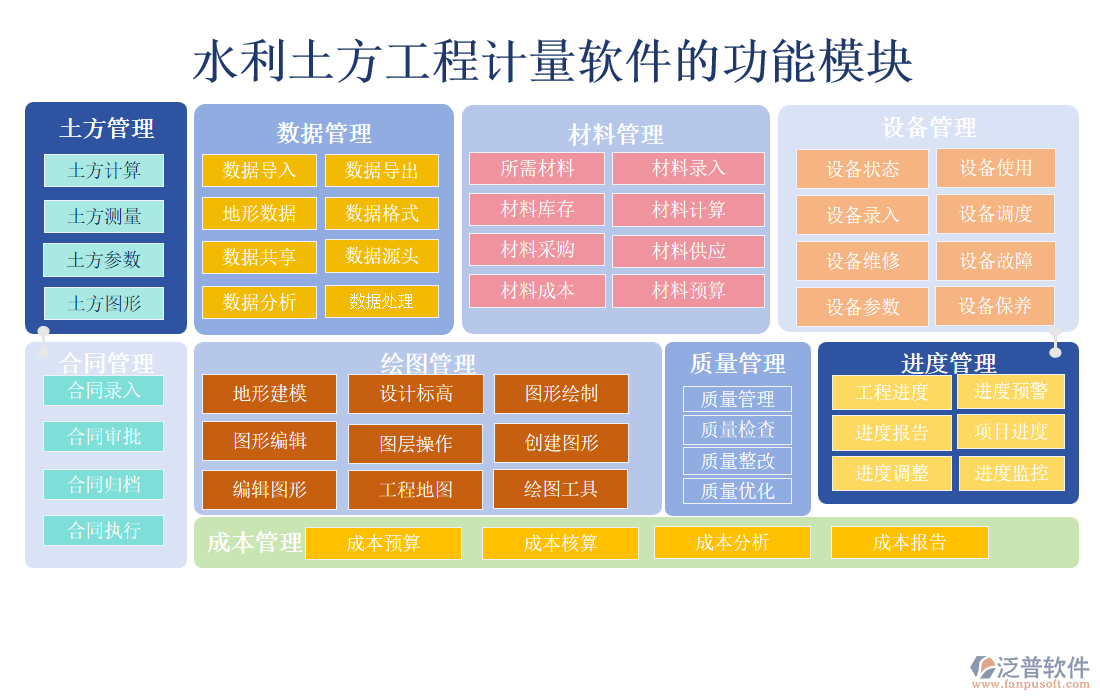 水利土方工程计量软件的功能模块

土方管理
土方计算
土方测量
土方参数
土方图形

数据管理
数据导入
数据导出
地形数据
数据格式
数据共享
数据源头
数据分析
数据处理

材料管理
所需材料
材料录入
材料库存
材料计算
材料采购
材料供应
材料成本
材料预算

设备管理
设备状态
设备使用
设备录入
设备调度
设备维修
设备故障
设备参数
设备保养

合同管理
合同录入
合同审批
合同归档
合同执行

绘图管理
地形建模
设计标高
图形绘制
图形编辑
图层操作
创建图形
编辑图形
工程地图
绘图工具

质量管理
质量管理
质量检查
质量整改
质量优化

进度管理
工程进度
进度预警
进度报告
项目进度
进度调整
进度监控

成本管理
成本预算
成本核算
成本分析
成本报告

泛普软件
www.fanpusoft.com